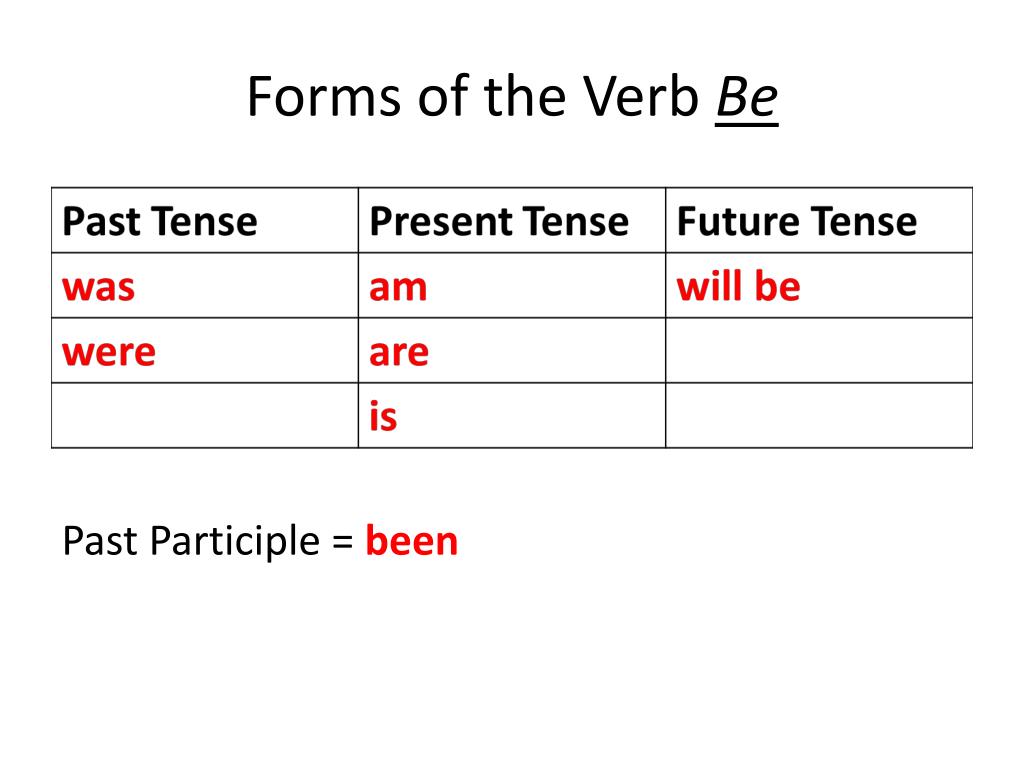 Forms of the Verb Be

| Past Tense | Present Tense | Future Tense |
|---|---|---|
| was | am | will be |
| were | are | |
| | is | |

Past Participle = been